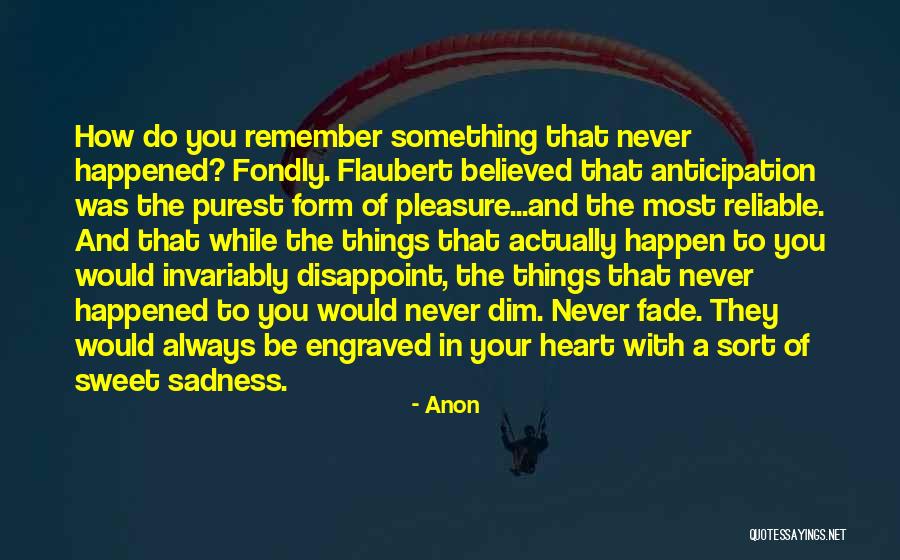 How do you remember something that never happened? Fondly. Flaubert believed that anticipation was the purest form of pleasure...and the most reliable. And that while the things that actually happen to you would invariably disappoint, the things that never happened to you would never dim. Never fade. They would always be engraved in your heart with a sort of sweet sadness.

- Anon

QUOTESSAYINGS.NET